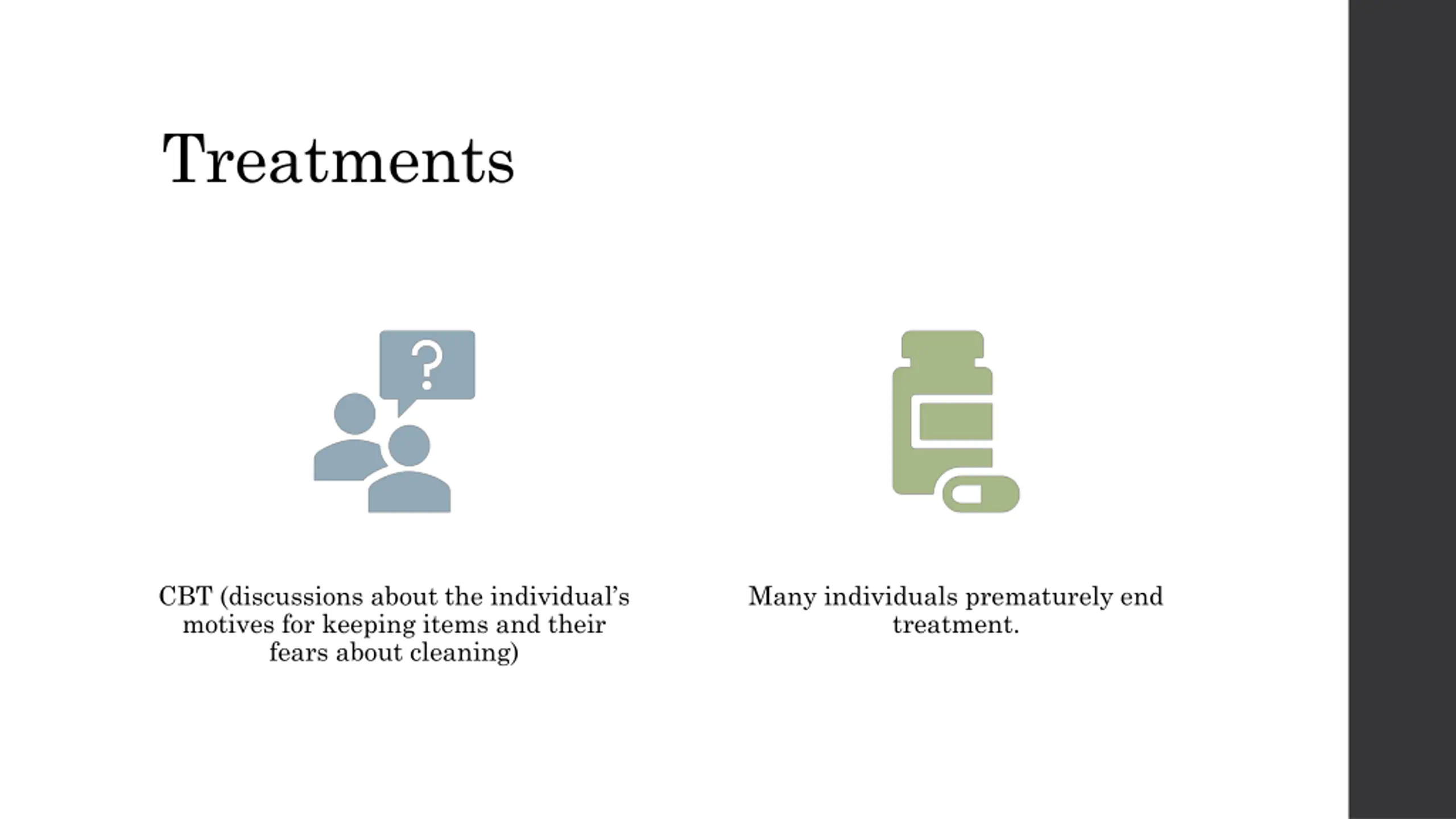 Treatments

?

CBT (discussions about the individual’s motives for keeping items and their fears about cleaning)

Many individuals prematurely end treatment.